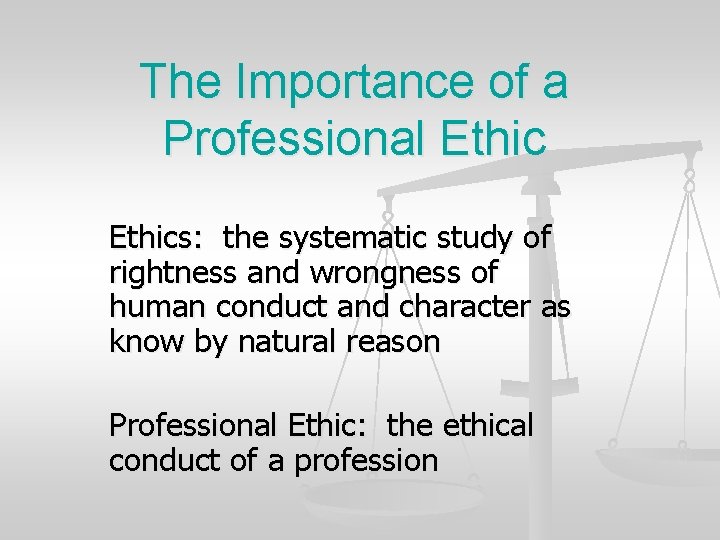 The Importance of a Professional Ethic

Ethics: the systematic study of rightness and wrongness of human conduct and character as know by natural reason

Professional Ethic: the ethical conduct of a profession